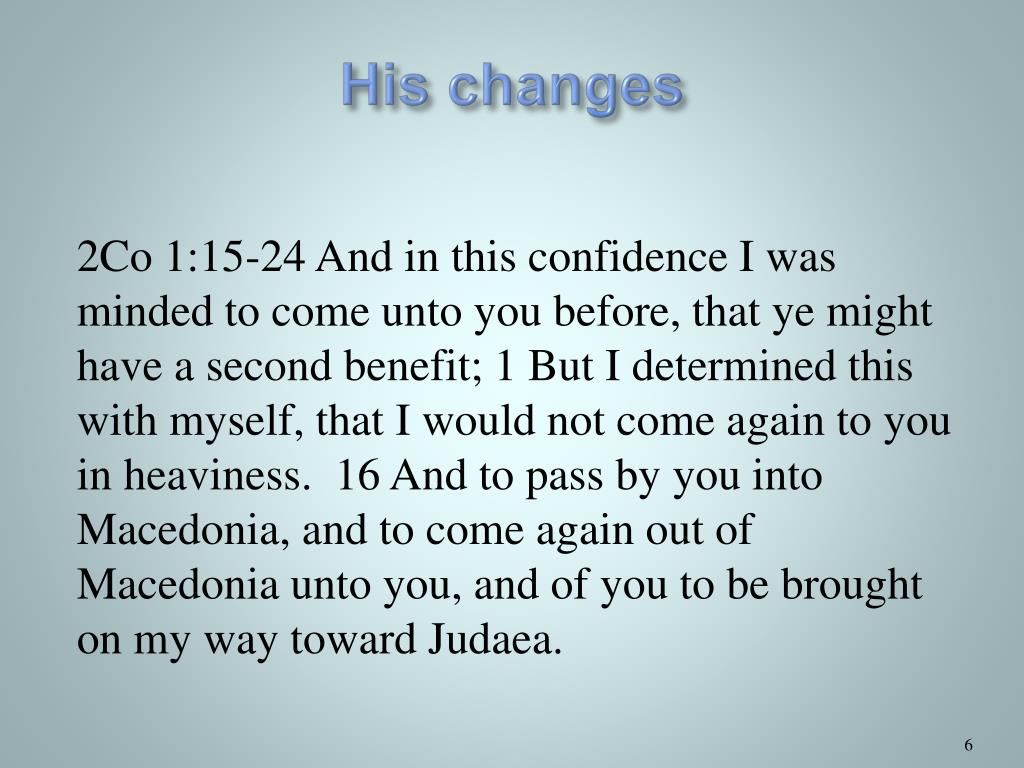 His changes

2Co 1:15-24 And in this confidence I was minded to come unto you before, that ye might have a second benefit; 1 But I determined this with myself, that I would not come again to you in heaviness.  16 And to pass by you into Macedonia, and to come again out of Macedonia unto you, and of you to be brought on my way toward Judaea.

6